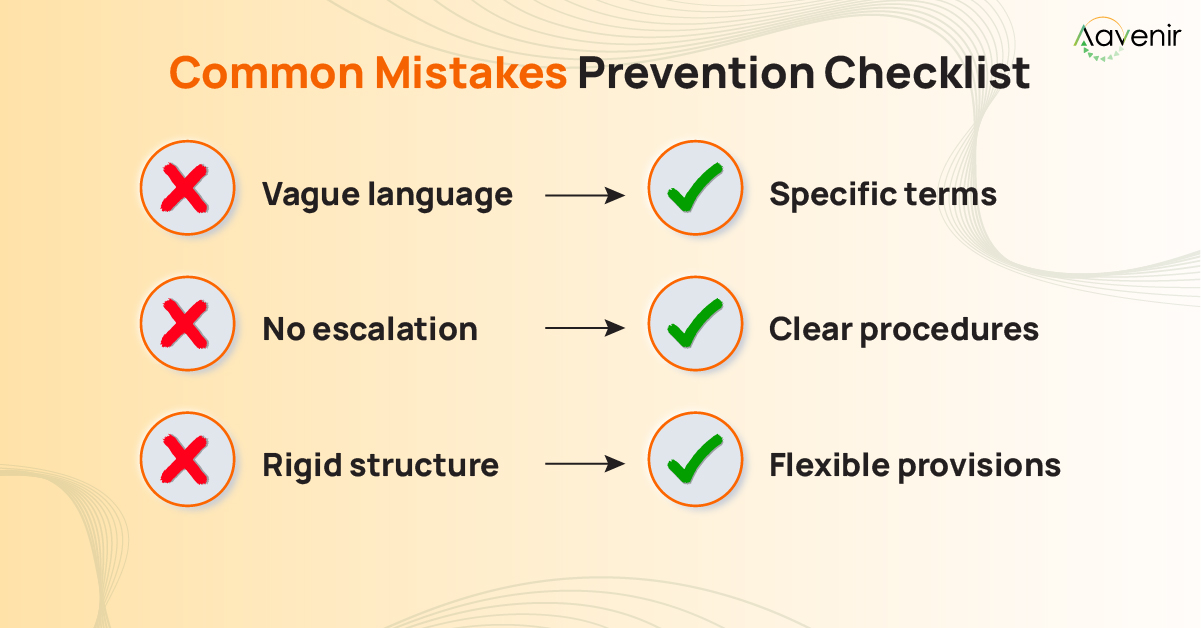 Aavenir

Common Mistakes Prevention Checklist

Vague language → Specific terms

No escalation → Clear procedures

Rigid structure → Flexible provisions